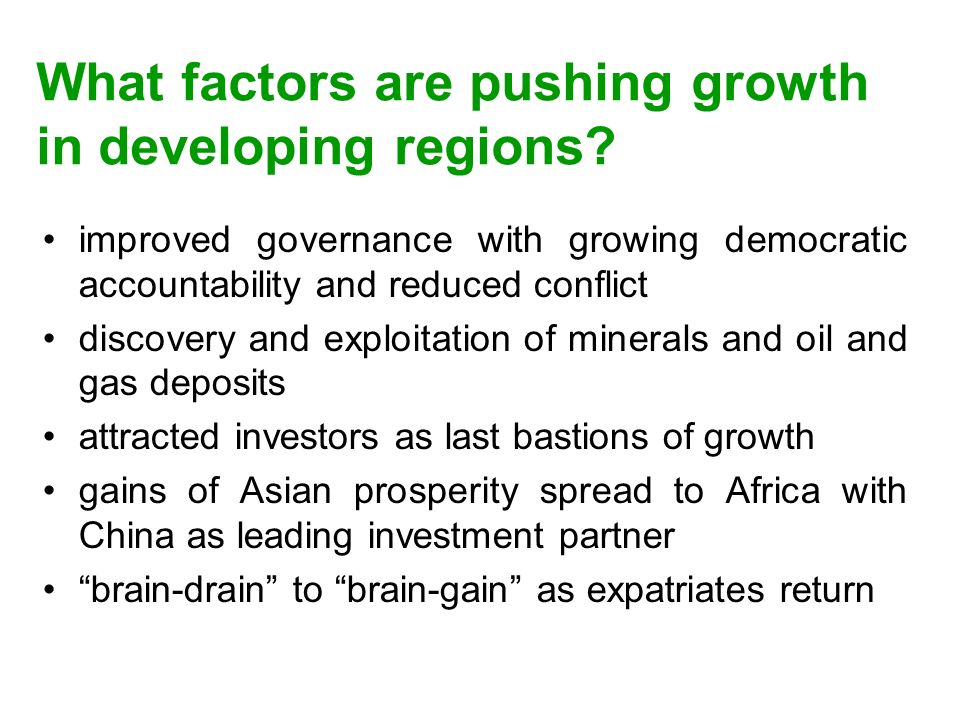 What factors are pushing growth in developing regions?

• improved governance with growing democratic accountability and reduced conflict
• discovery and exploitation of minerals and oil and gas deposits
• attracted investors as last bastions of growth
• gains of Asian prosperity spread to Africa with China as leading investment partner
• “brain-drain” to “brain-gain” as expatriates return